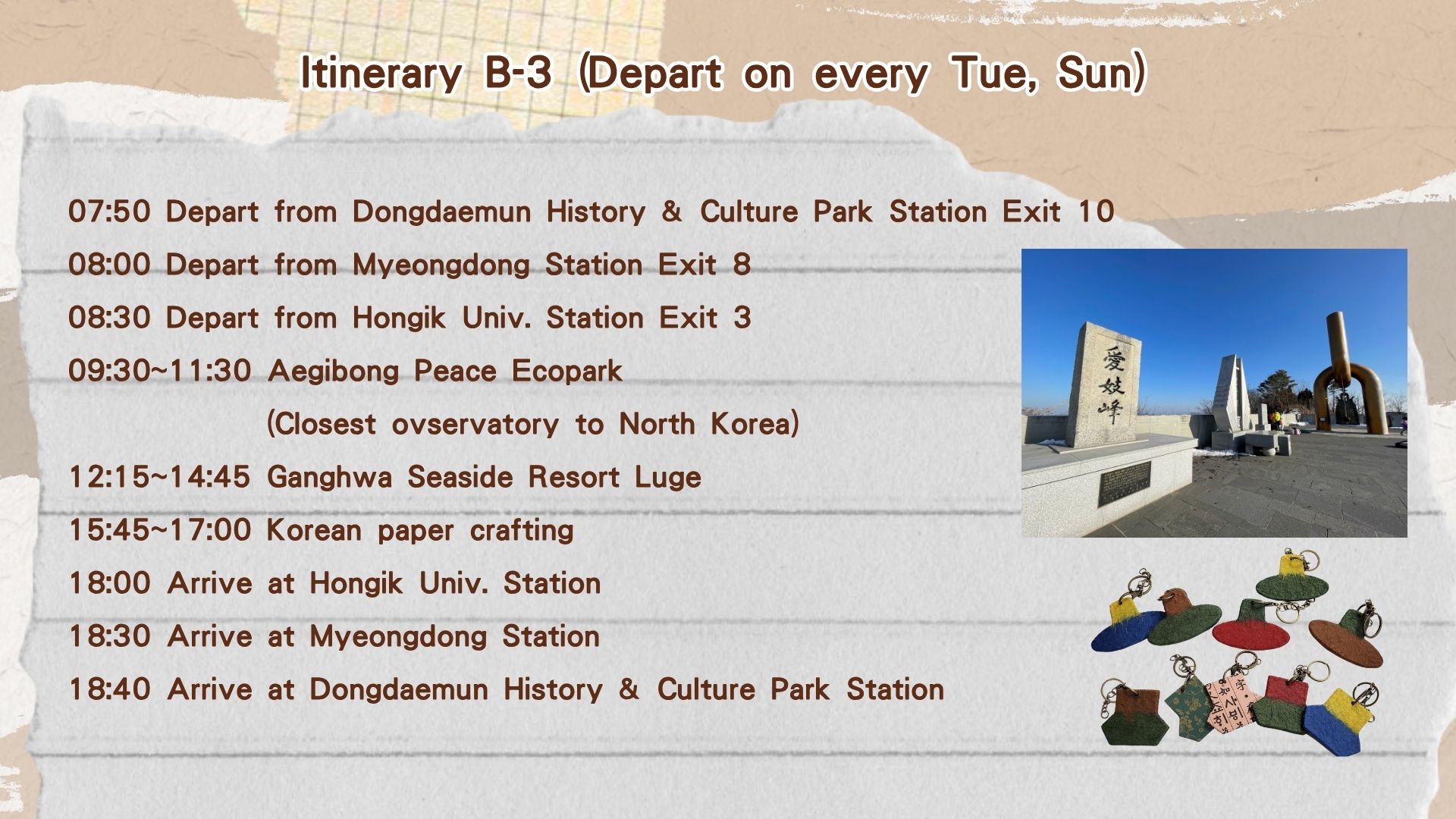 Itinerary B-3 (Depart on every Tue, Sun)

07:50 Depart from Dongdaemun History & Culture Park Station Exit 10
08:00 Depart from Myeongdong Station Exit 8
08:30 Depart from Hongik Univ. Station Exit 3
09:30~11:30 Aegibong Peace Ecopark
(Closest ovservatory to North Korea)
12:15~14:45 Ganghwa Seaside Resort Luge
15:45~17:00 Korean paper crafting
18:00 Arrive at Hongik Univ. Station
18:30 Arrive at Myeongdong Station
18:40 Arrive at Dongdaemun History & Culture Park Station

愛妓峰